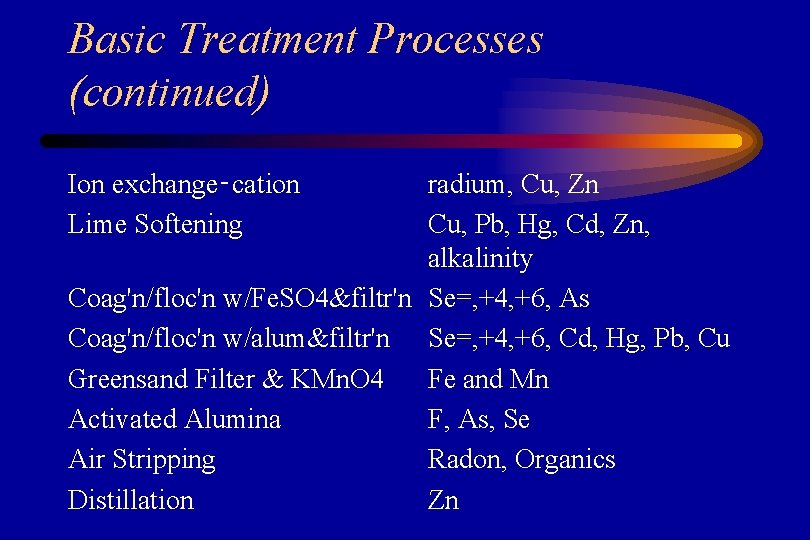 Basic Treatment Processes (continued)

| | |
|---|---|
| Ion exchange-cation | radium, Cu, Zn |
| Lime Softening | Cu, Pb, Hg, Cd, Zn, alkalinity |
| Coag'n/floc'n w/FeSO4&filtr'n | Se=,+4,+6, As |
| Coag'n/floc'n w/alum&filtr'n | Se=,+4,+6, Cd, Hg, Pb, Cu |
| Greensand Filter & KMnO4 | Fe and Mn |
| Activated Alumina | F, As, Se |
| Air Stripping | Radon, Organics |
| Distillation | Zn |